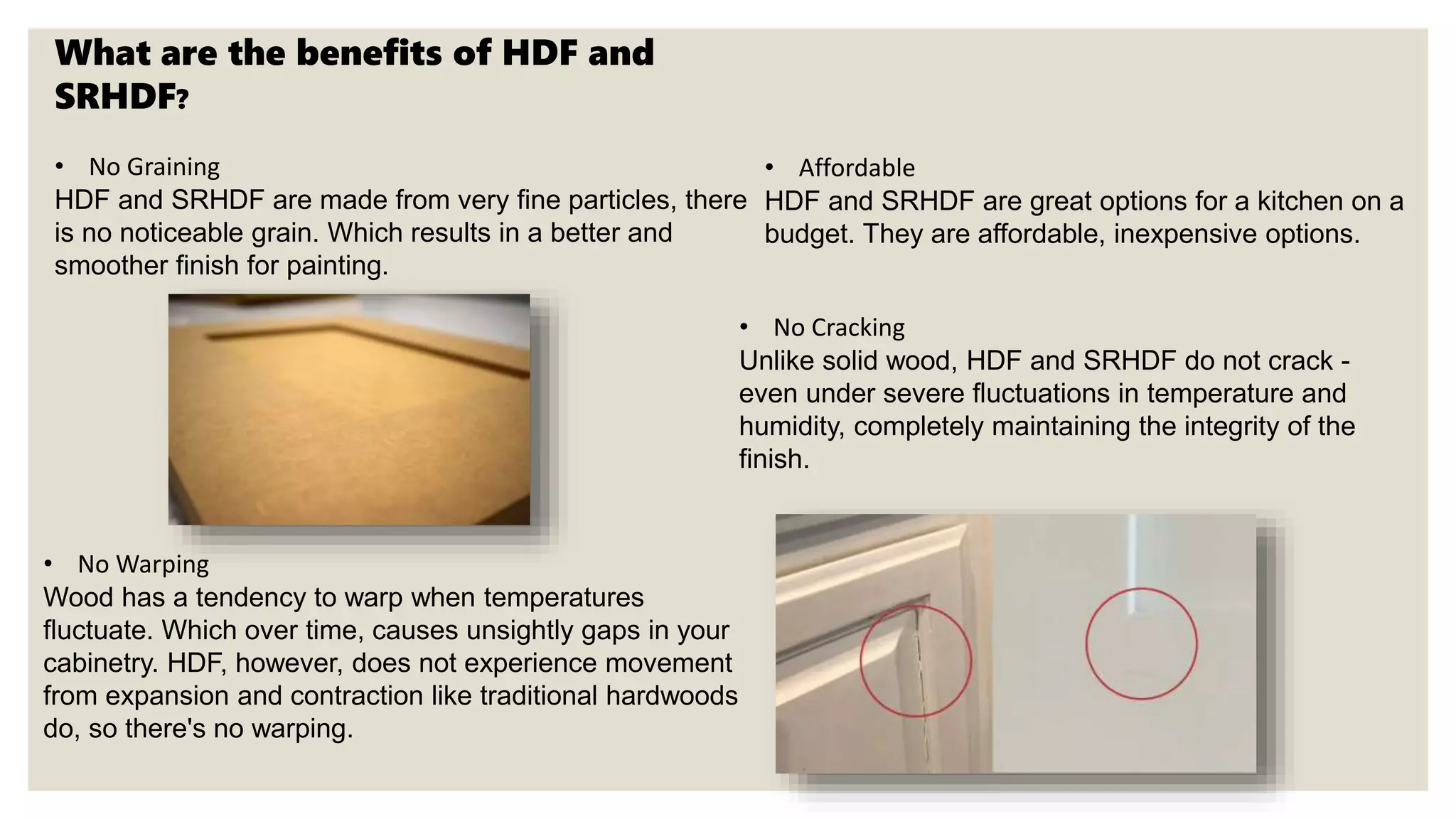 What are the benefits of HDF and SRHDF?

• No Graining
HDF and SRHDF are made from very fine particles, there is no noticeable grain. Which results in a better and smoother finish for painting.

• No Warping
Wood has a tendency to warp when temperatures fluctuate. Which over time, causes unsightly gaps in your cabinetry. HDF, however, does not experience movement from expansion and contraction like traditional hardwoods do, so there's no warping.

• Affordable
HDF and SRHDF are great options for a kitchen on a budget. They are affordable, inexpensive options.

• No Cracking
Unlike solid wood, HDF and SRHDF do not crack - even under severe fluctuations in temperature and humidity, completely maintaining the integrity of the finish.